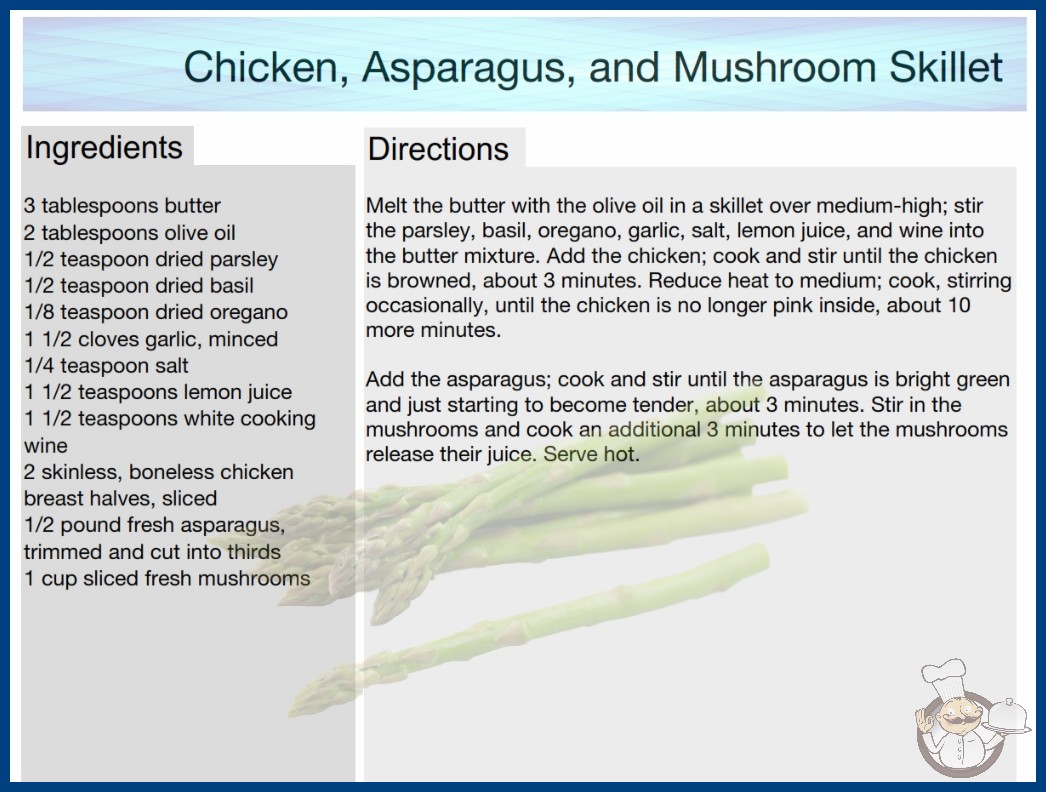 Chicken, Asparagus, and Mushroom Skillet

Ingredients

3 tablespoons butter
2 tablespoons olive oil
1/2 teaspoon dried parsley
1/2 teaspoon dried basil
1/8 teaspoon dried oregano
1 1/2 cloves garlic, minced
1/4 teaspoon salt
1 1/2 teaspoons lemon juice
1 1/2 teaspoons white cooking wine
2 skinless, boneless chicken breast halves, sliced
1/2 pound fresh asparagus, trimmed and cut into thirds
1 cup sliced fresh mushrooms

Directions

Melt the butter with the olive oil in a skillet over medium-high; stir the parsley, basil, oregano, garlic, salt, lemon juice, and wine into the butter mixture. Add the chicken; cook and stir until the chicken is browned, about 3 minutes. Reduce heat to medium; cook, stirring occasionally, until the chicken is no longer pink inside, about 10 more minutes.

Add the asparagus; cook and stir until the asparagus is bright green and just starting to become tender, about 3 minutes. Stir in the mushrooms and cook an additional 3 minutes to let the mushrooms release their juice. Serve hot.